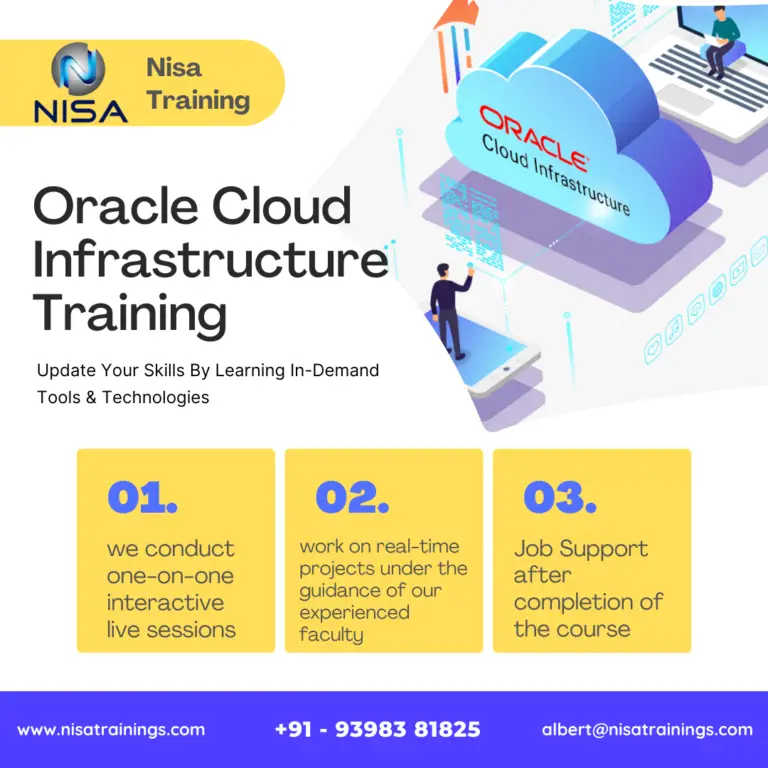 NISA

Nisa Training

ORACLE
Cloud Infrastructure

Oracle Cloud Infrastructure Training

Update Your Skills By Learning In-Demand Tools & Technologies

01.

we conduct one-on-one interactive live sessions

02.

work on real-time projects under the guidance of our experienced faculty

03.

Job Support after completion of the course

www.nisatrainings.com

+91 - 93983 81825

albert@nisatrainings.com